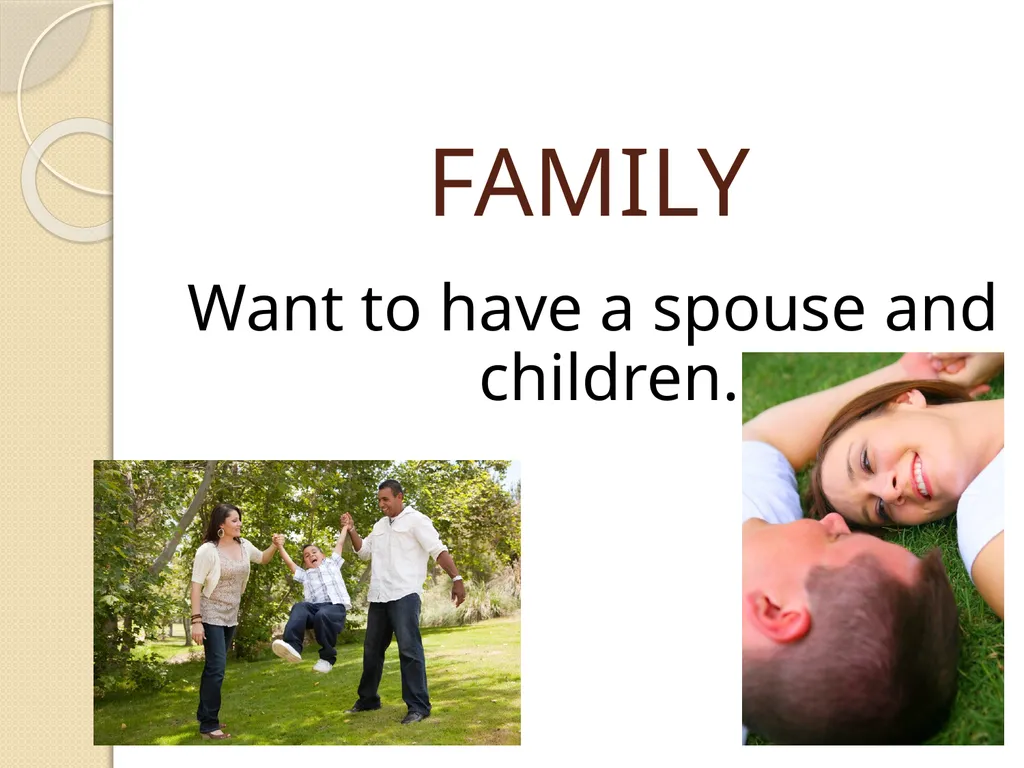 FAMILY

Want to have a spouse and children.